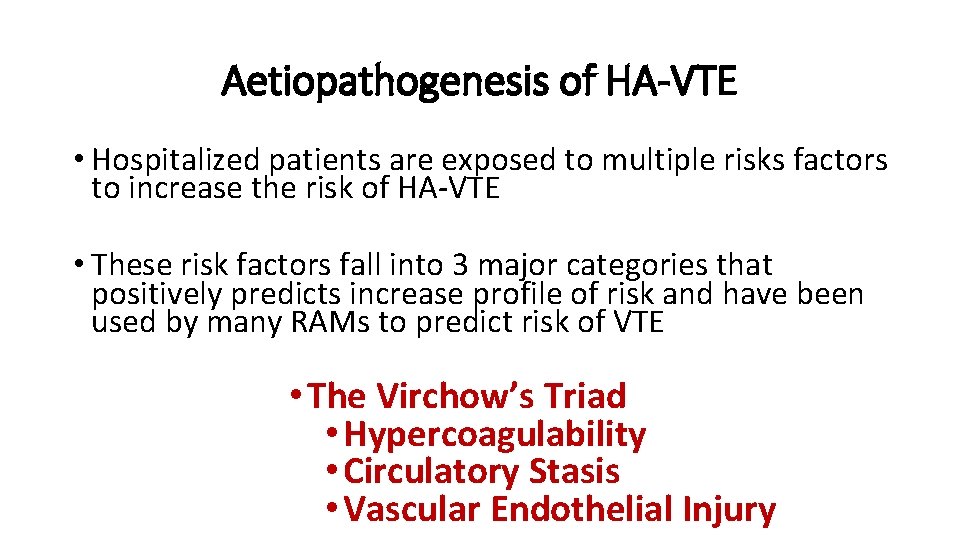 Aetiopathogenesis of HA-VTE

• Hospitalized patients are exposed to multiple risks factors to increase the risk of HA-VTE

• These risk factors fall into 3 major categories that positively predicts increase profile of risk and have been used by many RAMs to predict risk of VTE

• The Virchow’s Triad
• Hypercoagulability
• Circulatory Stasis
• Vascular Endothelial Injury